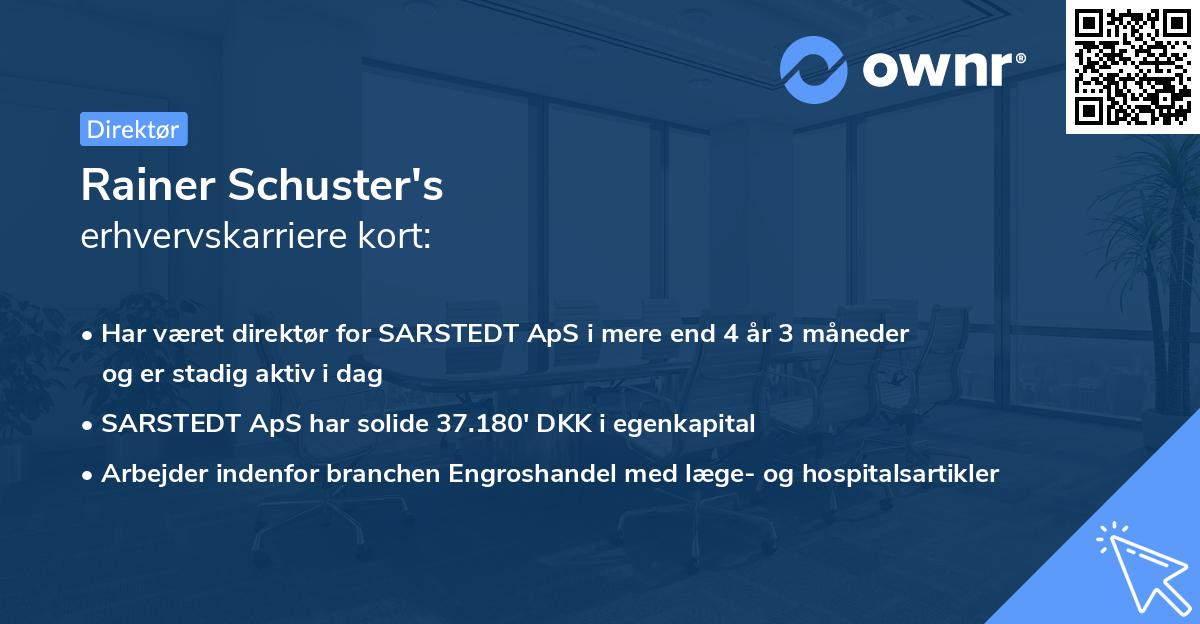 ownr®

Direktør

Rainer Schuster's
erhvervskarriere kort:

• Har været direktør for SARSTEDT ApS i mere end 4 år 3 måneder og er stadig aktiv i dag
• SARSTEDT ApS har solide 37.180' DKK i egenkapital
• Arbejder indenfor branchen Engroshandel med læge- og hospitalsartikler